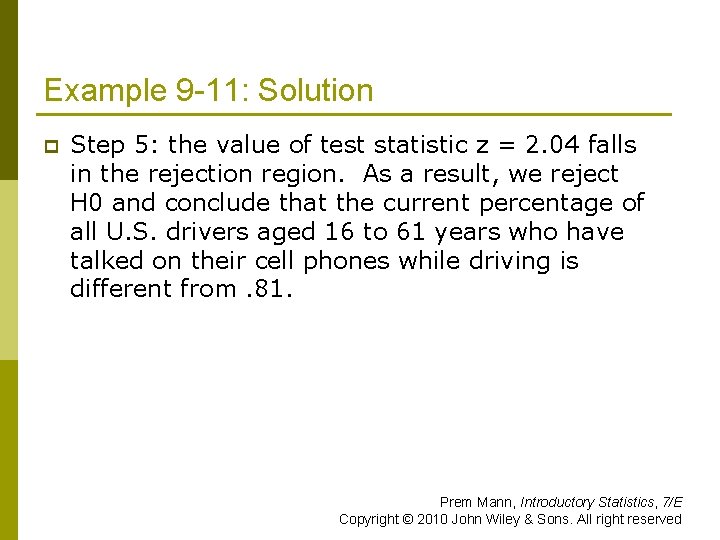 Example 9-11: Solution

Step 5: the value of test statistic z = 2.04 falls in the rejection region. As a result, we reject H0 and conclude that the current percentage of all U.S. drivers aged 16 to 61 years who have talked on their cell phones while driving is different from .81.

Prem Mann, Introductory Statistics, 7/E
Copyright © 2010 John Wiley & Sons. All right reserved